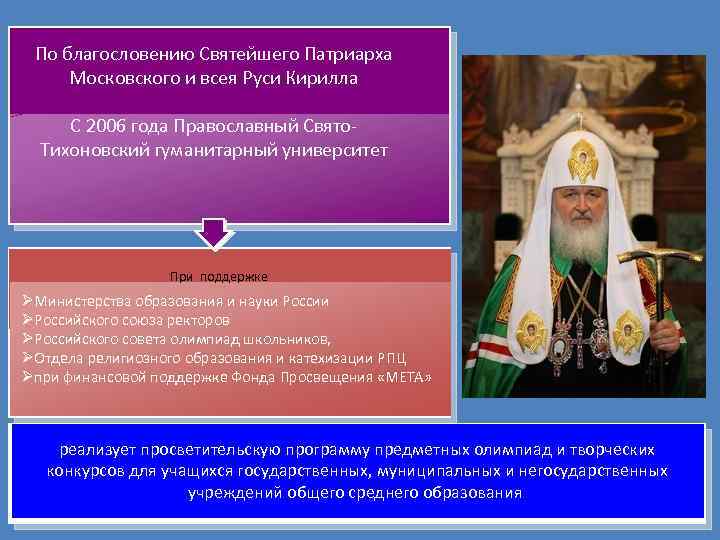 По благословению Святейшего Патриарха Московского и всея Руси Кирилла

С 2006 года Православный Свято-Тихоновский гуманитарный университет

При поддержке

➢Министерства образования и науки России
➢Российского союза ректоров
➢Российского совета олимпиад школьников,
➢Отдела религиозного образования и катехизации РПЦ
➢при финансовой поддержке Фонда Просвещения «МЕТА»

реализует просветительскую программу предметных олимпиад и творческих конкурсов для учащихся государственных, муниципальных и негосударственных учреждений общего среднего образования